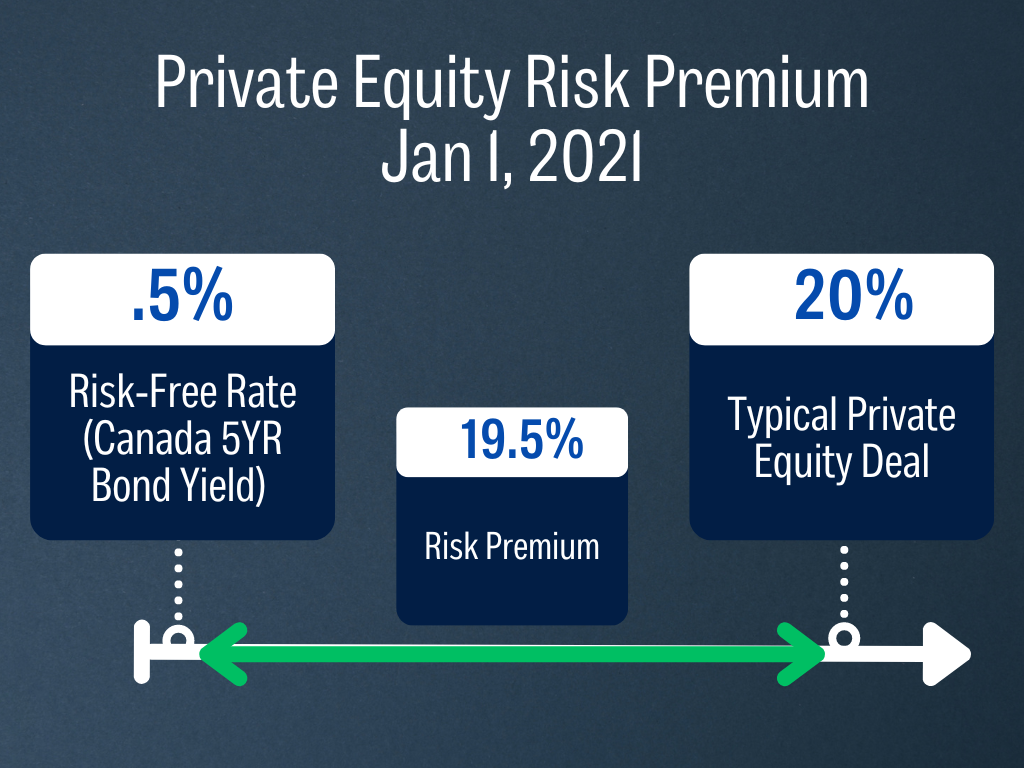 Private Equity Risk Premium
Jan 1, 2021

.5%

Risk-Free Rate (Canada 5YR Bond Yield)

19.5%

Risk Premium

20%

Typical Private Equity Deal